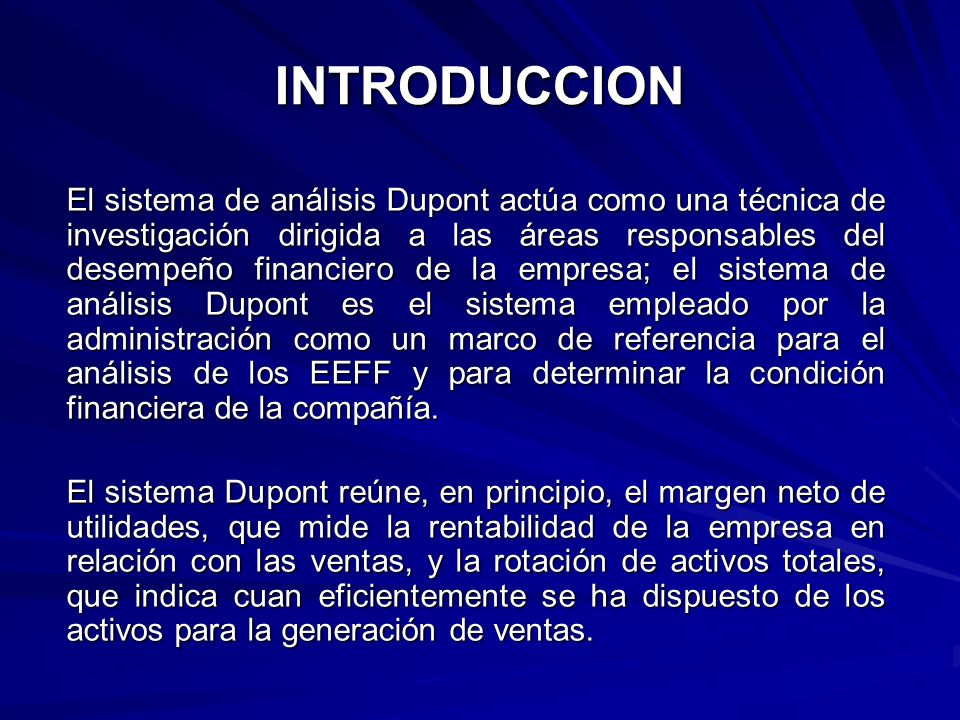 INTRODUCCION

El sistema de análisis Dupont actúa como una técnica de investigación dirigida a las áreas responsables del desempeño financiero de la empresa; el sistema de análisis Dupont es el sistema empleado por la administración como un marco de referencia para el análisis de los EEFF y para determinar la condición financiera de la compañía.

El sistema Dupont reúne, en principio, el margen neto de utilidades, que mide la rentabilidad de la empresa en relación con las ventas, y la rotación de activos totales, que indica cuan eficientemente se ha dispuesto de los activos para la generación de ventas.